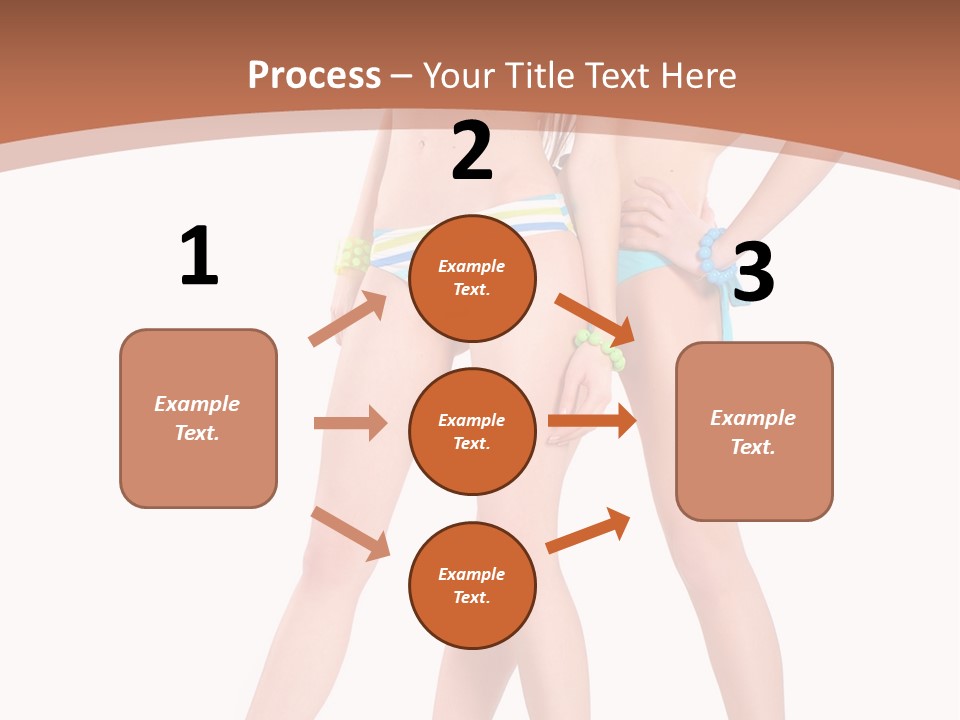 Process – Your Title Text Here

1

Example Text.

2

Example Text.

Example Text.

Example Text.

3

Example Text.